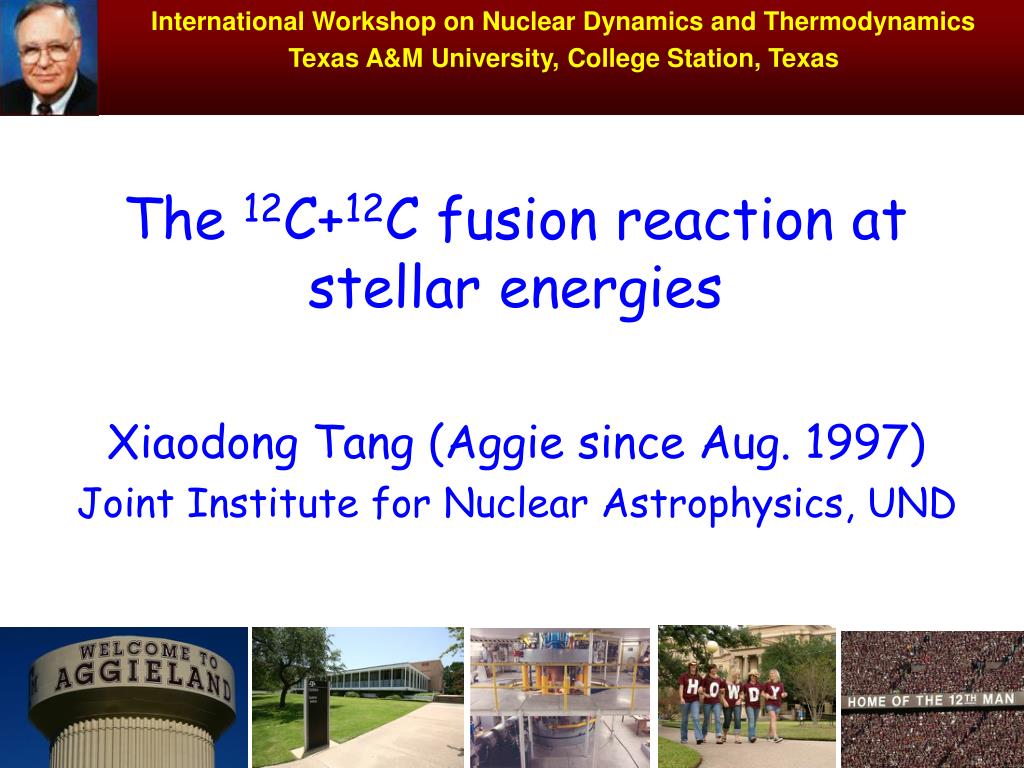 International Workshop on Nuclear Dynamics and Thermodynamics
Texas A&M University, College Station, Texas

The $^{12}C+^{12}C$ fusion reaction at stellar energies

Xiaodong Tang (Aggie since Aug. 1997)
Joint Institute for Nuclear Astrophysics, UND

WELCOME TO AGGIELAND

HOWDY

HOME OF THE 12TH MAN